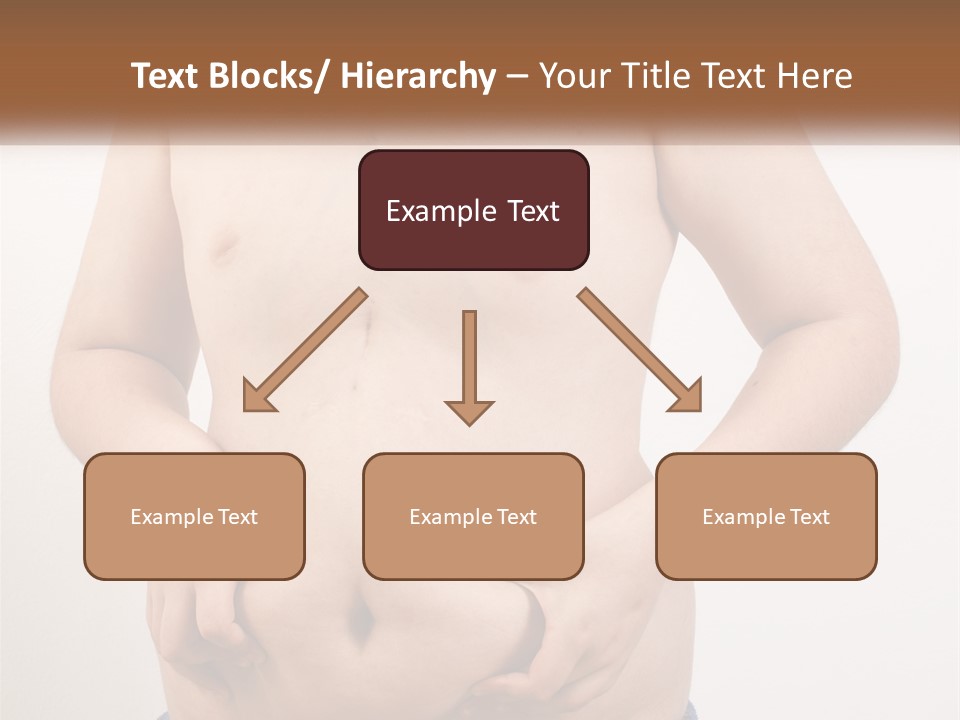 Text Blocks/ Hierarchy – Your Title Text Here

Example Text

Example Text

Example Text

Example Text